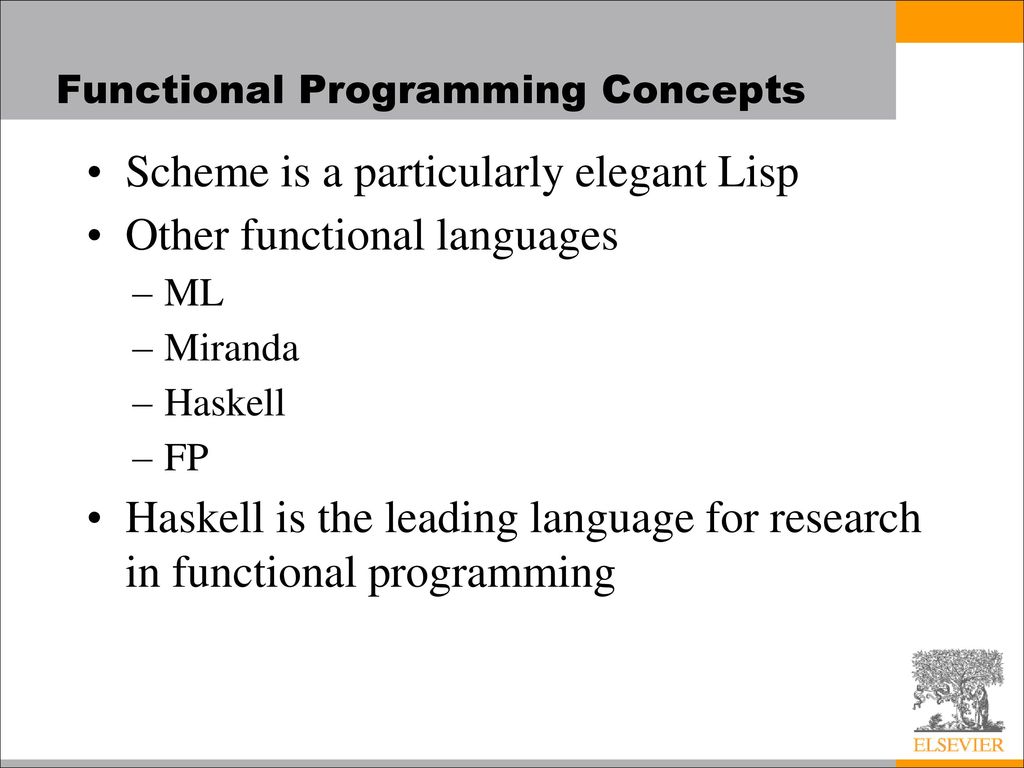 Functional Programming Concepts

• Scheme is a particularly elegant Lisp
• Other functional languages
– ML
– Miranda
– Haskell
– FP
• Haskell is the leading language for research in functional programming

ELSEVIER